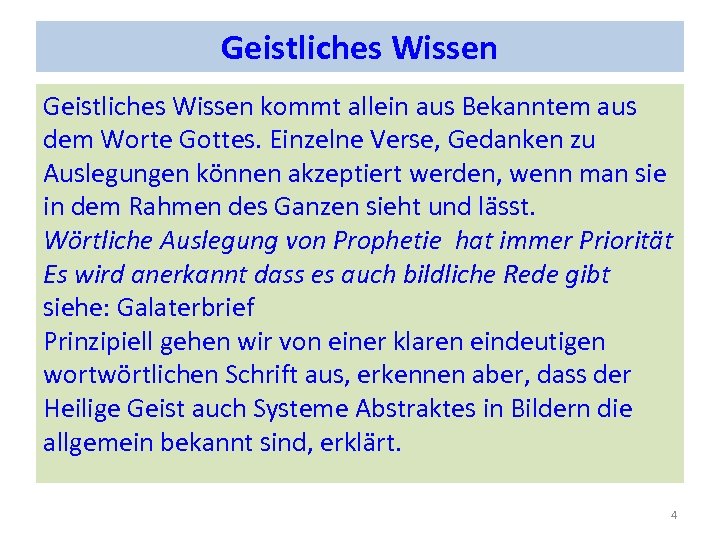 Geistliches Wissen

Geistliches Wissen kommt allein aus Bekanntem aus dem Worte Gottes. Einzelne Verse, Gedanken zu Auslegungen können akzeptiert werden, wenn man sie in dem Rahmen des Ganzen sieht und lässt.
Wörtliche Auslegung von Prophetie  hat immer Priorität
Es wird anerkannt dass es auch bildliche Rede gibt
siehe: Galaterbrief
Prinzipiell gehen wir von einer klaren eindeutigen wortwörtlichen Schrift aus, erkennen aber, dass der Heilige Geist auch Systeme Abstraktes in Bildern die allgemein bekannt sind, erklärt.

4